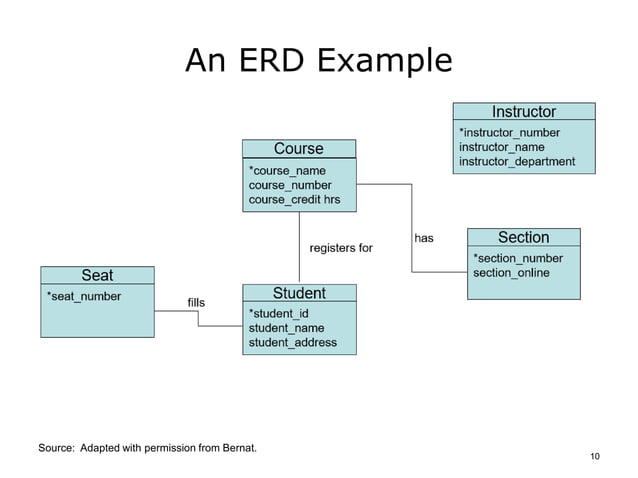 An ERD Example

Instructor
*instructor_number
instructor_name
instructor_department

Course
*course_name
course_number
course_credit hrs

has

registers for

Section
*section_number
section_online

Seat
*seat_number

fills

Student
*student_id
student_name
student_address

Source: Adapted with permission from Bernat.

10